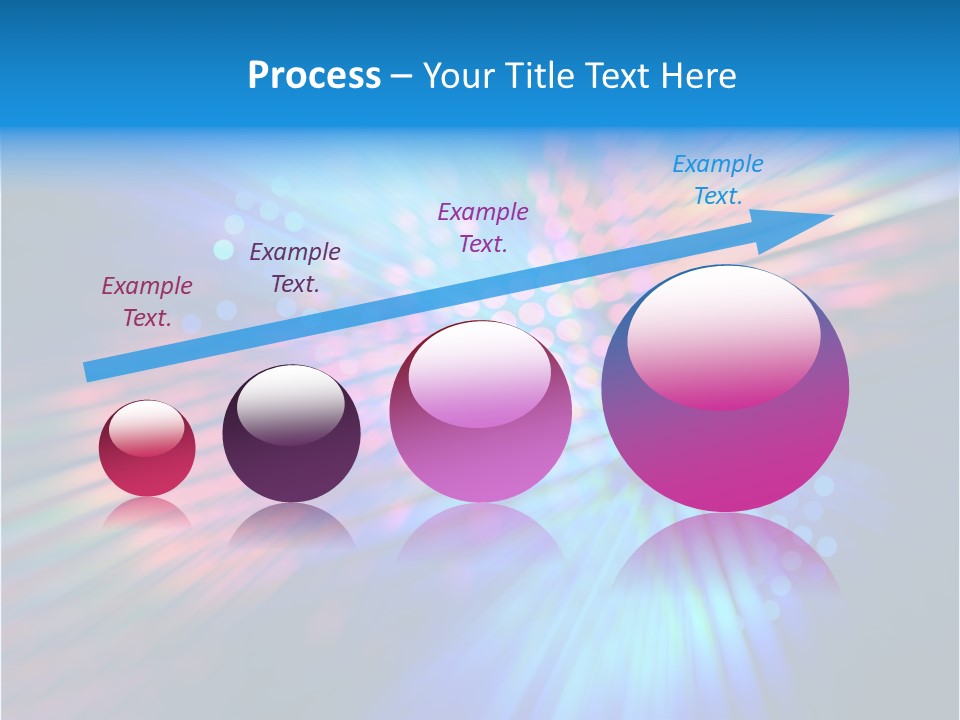 Process – Your Title Text Here

Example Text.

Example Text.

Example Text.

Example Text.